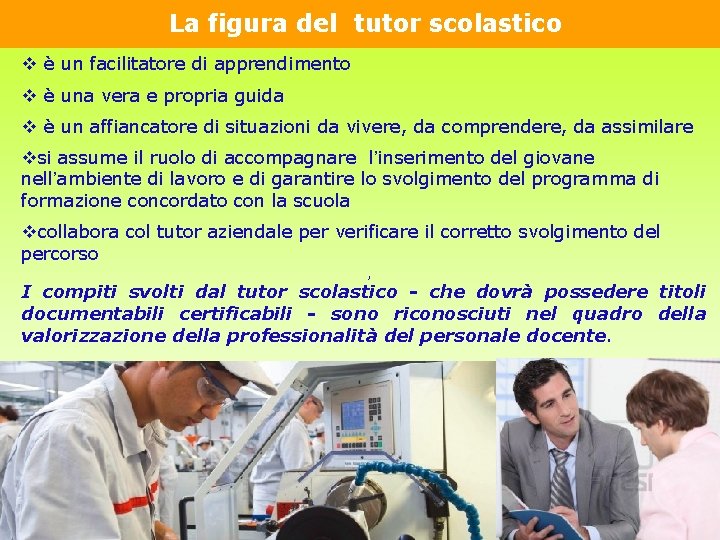 La figura del tutor scolastico

❖ è un facilitatore di apprendimento

❖ è una vera e propria guida

❖ è un affiancatore di situazioni da vivere, da comprendere, da assimilare

❖si assume il ruolo di accompagnare l'inserimento del giovane nell'ambiente di lavoro e di garantire lo svolgimento del programma di formazione concordato con la scuola

❖collabora col tutor aziendale per verificare il corretto svolgimento del percorso

I compiti svolti dal tutor scolastico - che dovrà possedere titoli documentabili certificabili - sono riconosciuti nel quadro della valorizzazione della professionalità del personale docente.